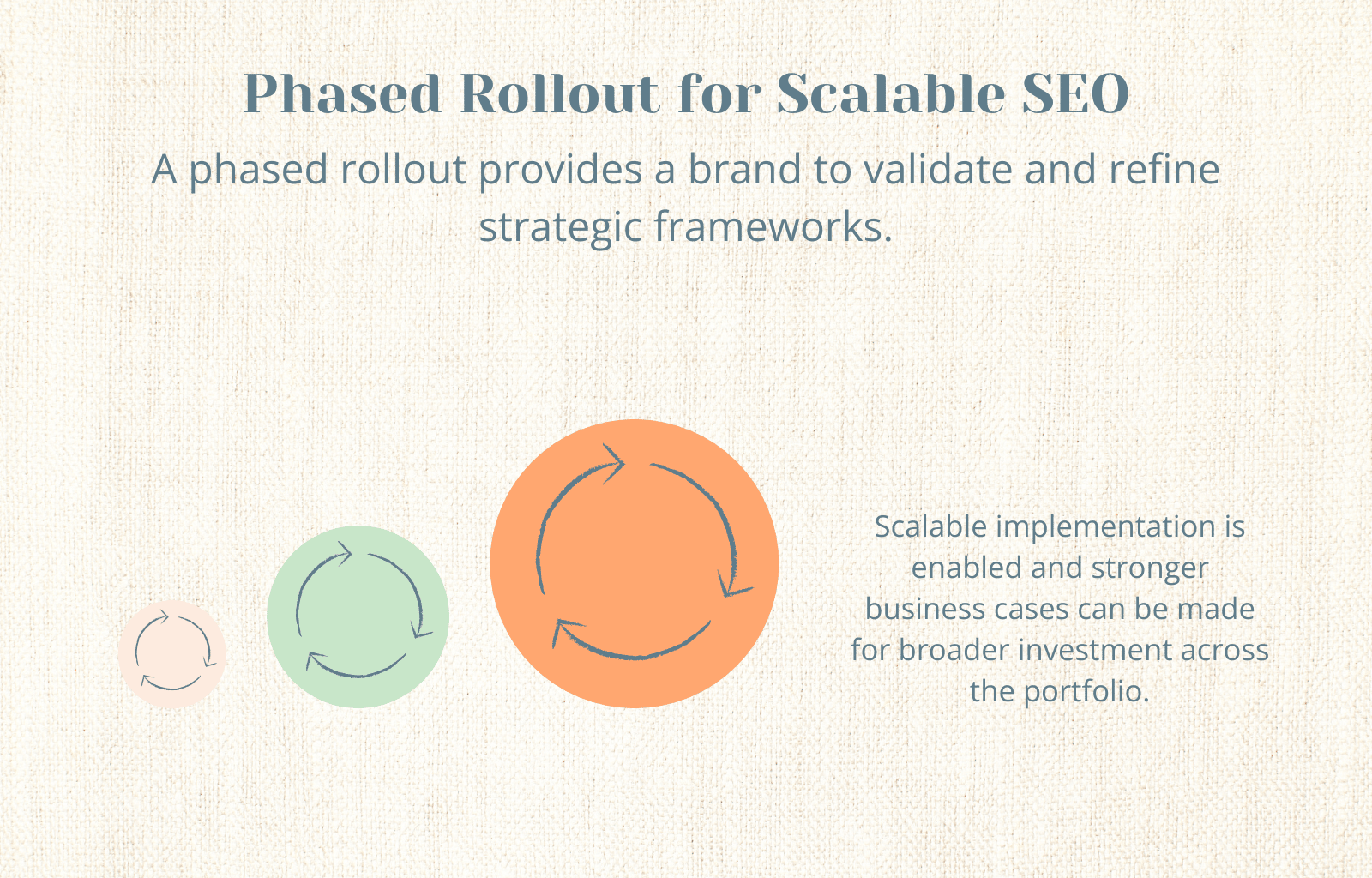 Phased Rollout for Scalable SEO

A phased rollout provides a brand to validate and refine strategic frameworks.

Scalable implementation is enabled and stronger business cases can be made for broader investment across the portfolio.